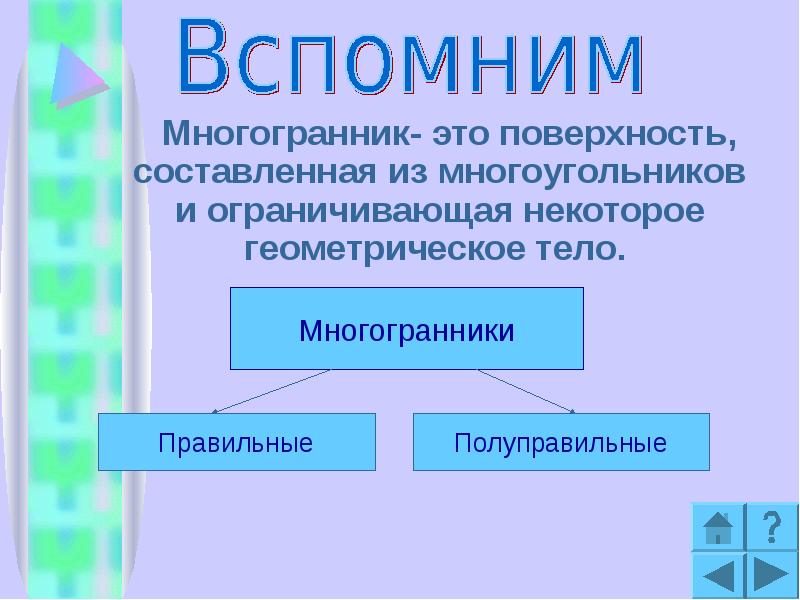 Вспомним

Многогранник- это поверхность, составленная из многоугольников и ограничивающая некоторое геометрическое тело.

Многогранники

Правильные

Полуправильные

?